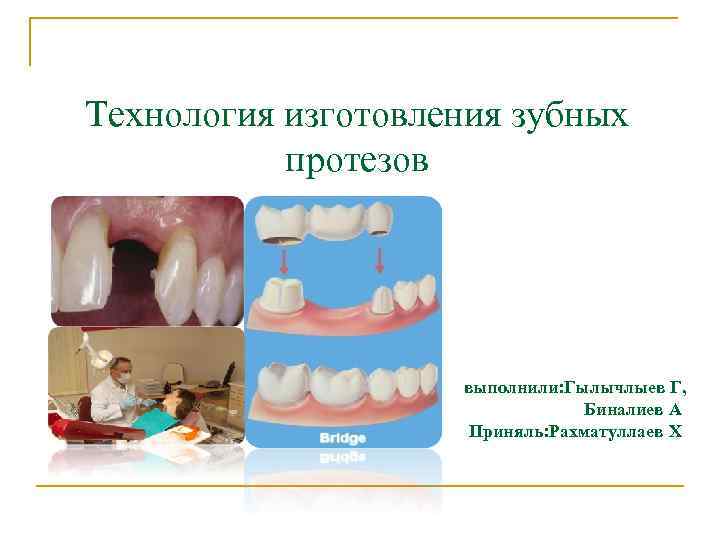 Технология изготовления зубных протезов

Bridge

выполнили:Гылычлыев Г,
Биналиев А
Приняль:Рахматуллаев Х